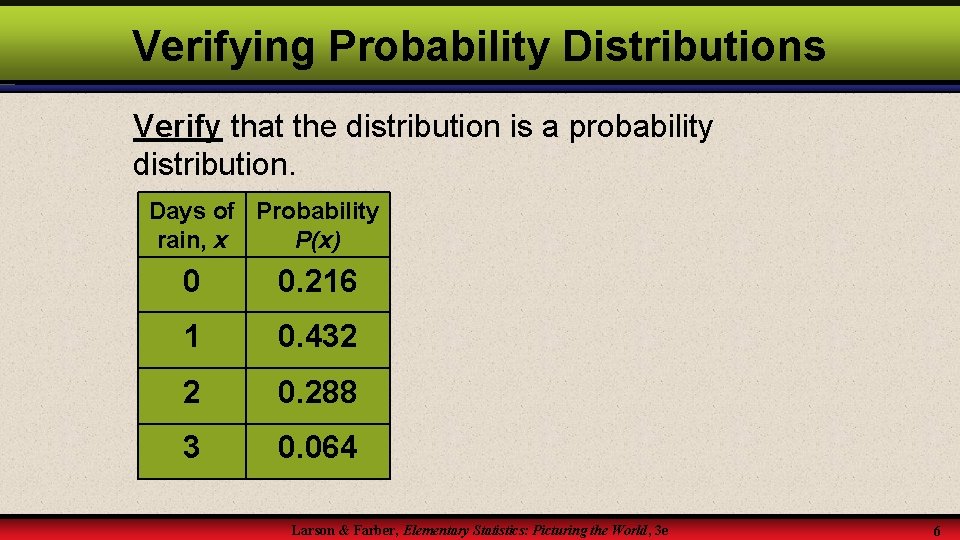 Verifying Probability Distributions

Verify that the distribution is a probability distribution.

| Days of rain, $x$ | Probability $P(x)$ |
|---|---|
| 0 | 0.216 |
| 1 | 0.432 |
| 2 | 0.288 |
| 3 | 0.064 |

Larson & Farber, Elementary Statistics: Picturing the World, 3e

6